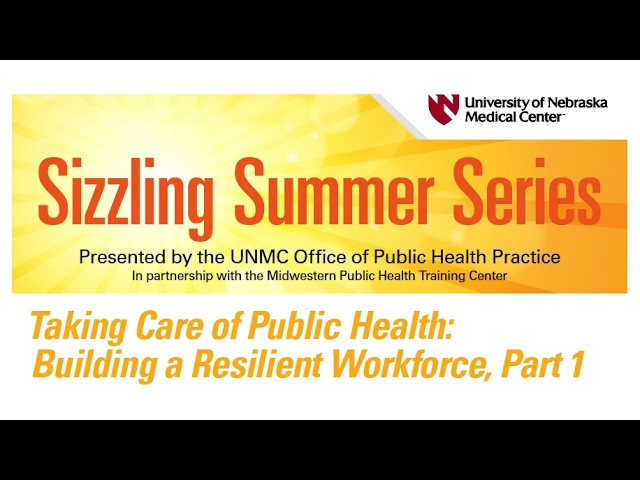 University of Nebraska Medical Center

Sizzling Summer Series

Presented by the UNMC Office of Public Health Practice
In partnership with the Midwestern Public Health Training Center

Taking Care of Public Health: Building a Resilient Workforce, Part 1